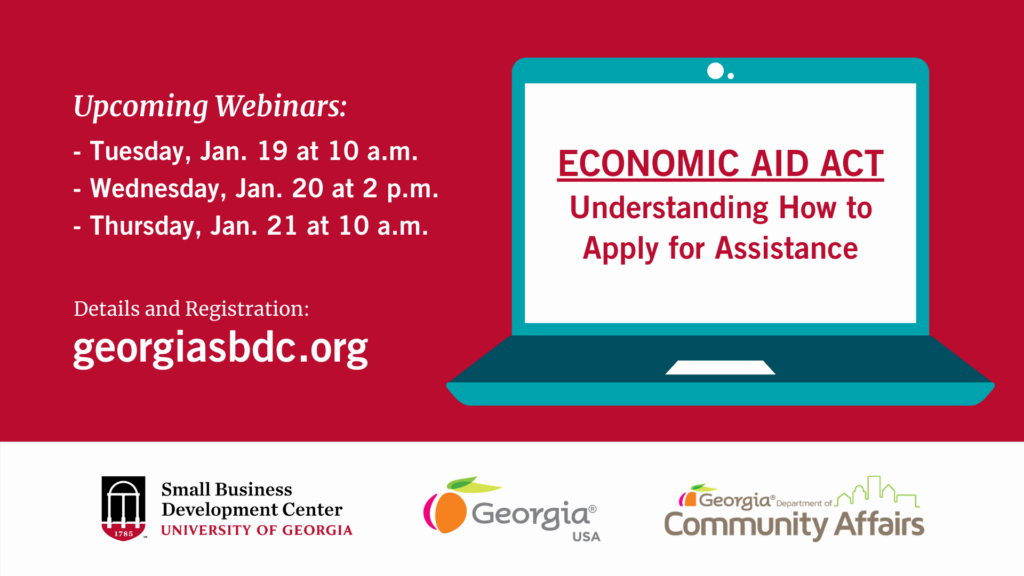 Upcoming Webinars:

- Tuesday, Jan. 19 at 10 a.m.
- Wednesday, Jan. 20 at 2 p.m.
- Thursday, Jan. 21 at 10 a.m.

Details and Registration:
georgiasbdc.org

ECONOMIC AID ACT
Understanding How to Apply for Assistance

1785
Small Business Development Center
UNIVERSITY OF GEORGIA

Georgia® USA

Georgia® Department of Community Affairs